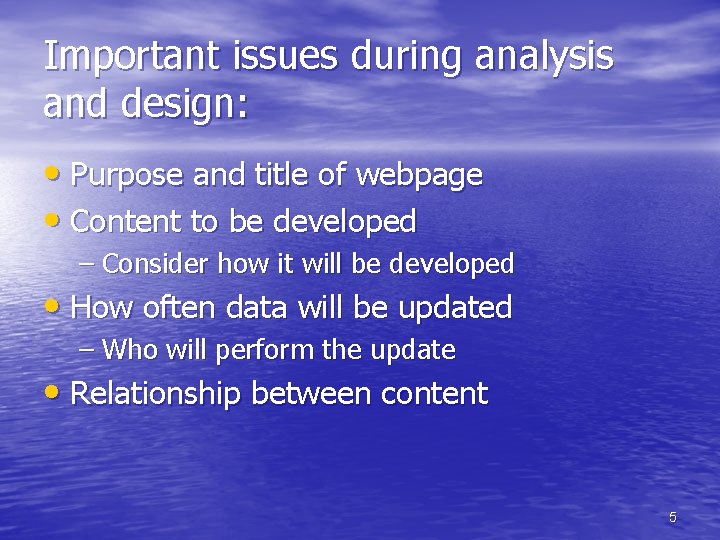 Important issues during analysis and design:

• Purpose and title of webpage
• Content to be developed
– Consider how it will be developed
• How often data will be updated
– Who will perform the update
• Relationship between content

5